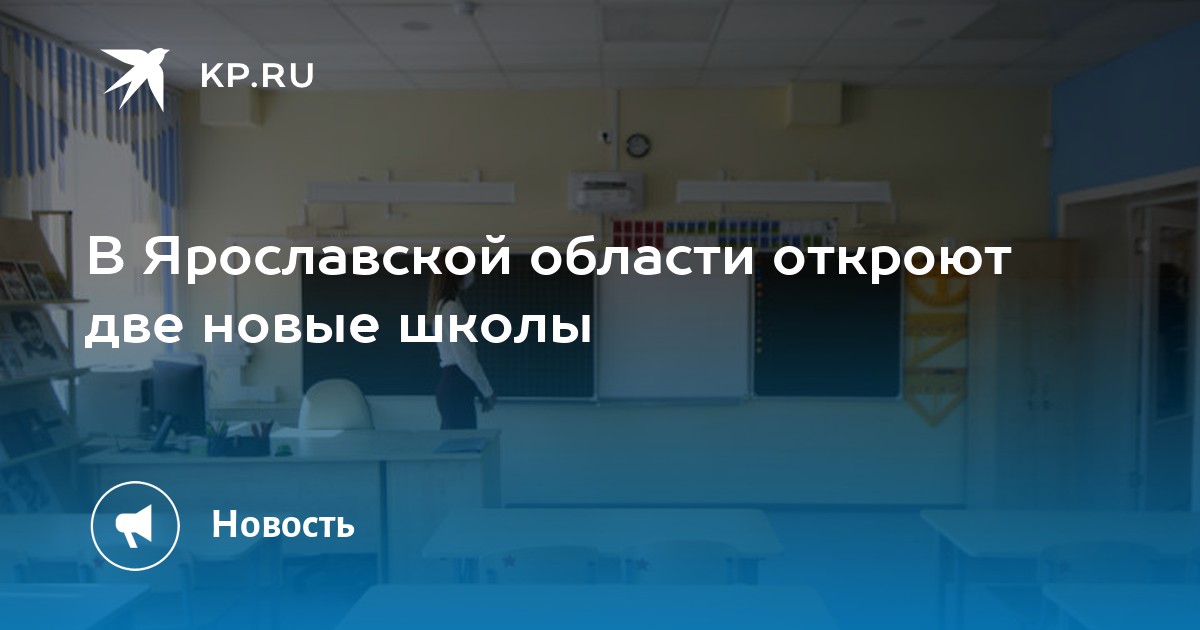 KP.RU

В Ярославской области откроют две новые школы

Новость